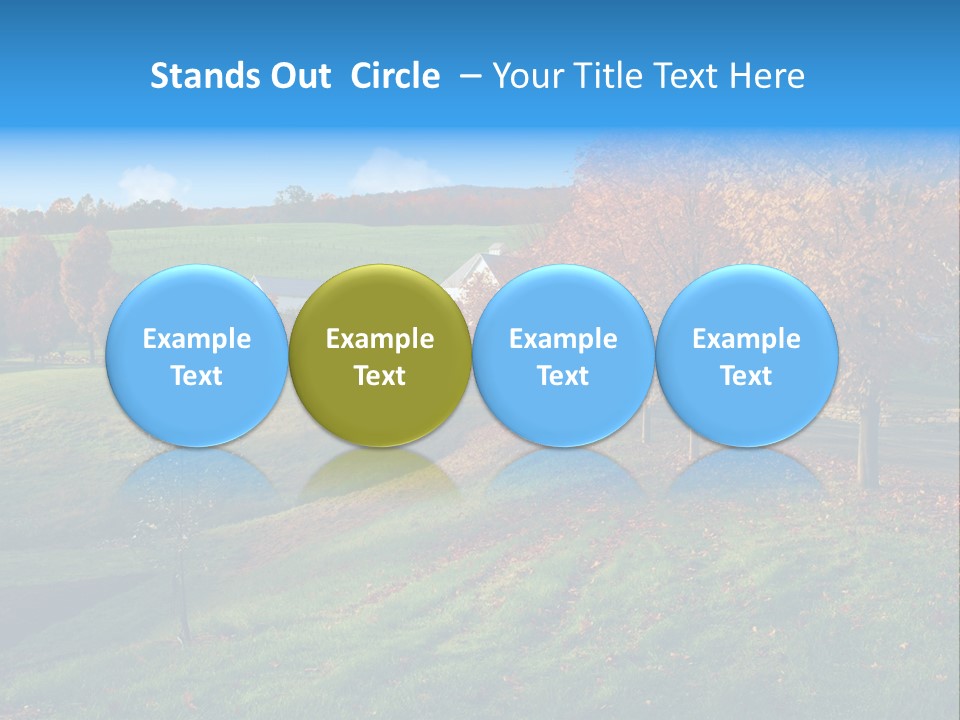 Stands Out  Circle  – Your Title Text Here

Example Text

Example Text

Example Text

Example Text